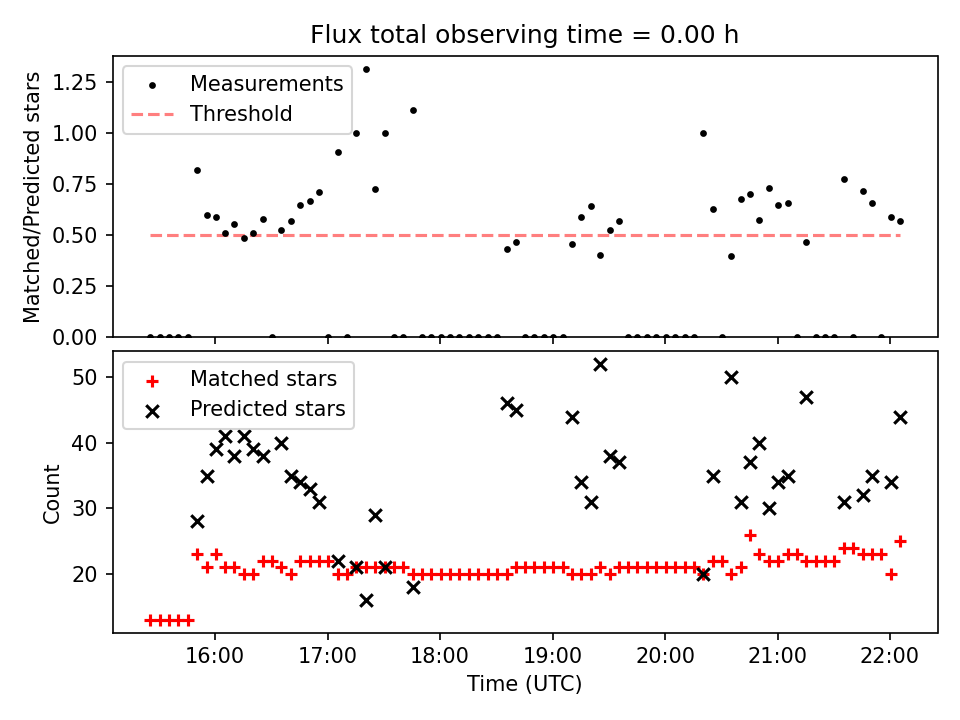 Flux total observing time = 0.00 h

Measurements
Threshold

Matched/Predicted stars

1.25
1.00
0.75
0.50
0.25
0.00

Matched stars
Predicted stars

Count

50
40
30
20

16:00
17:00
18:00
19:00
20:00
21:00
22:00

Time (UTC)